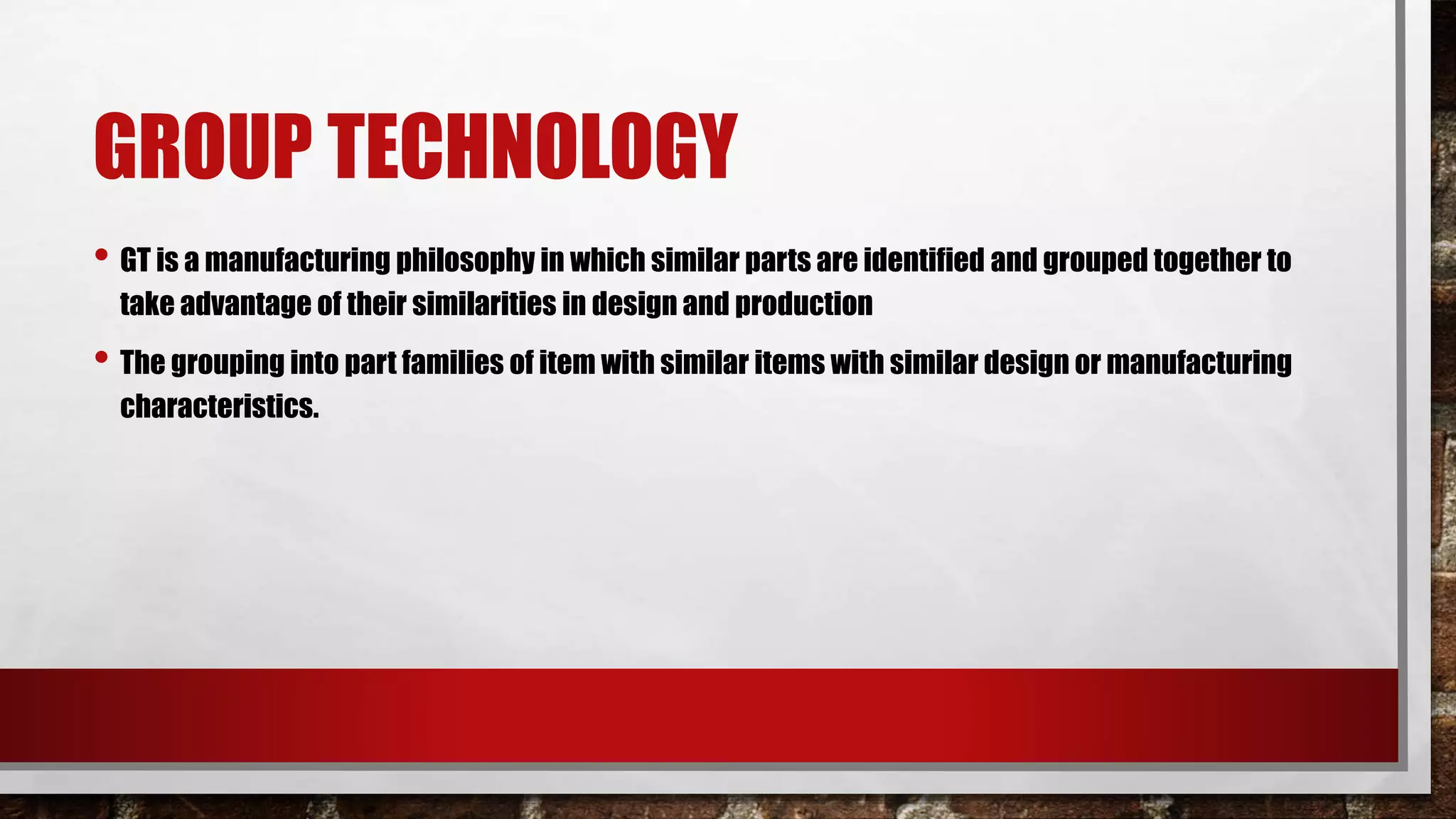 GROUP TECHNOLOGY

• GT is a manufacturing philosophy in which similar parts are identified and grouped together to take advantage of their similarities in design and production

• The grouping into part families of item with similar items with similar design or manufacturing characteristics.